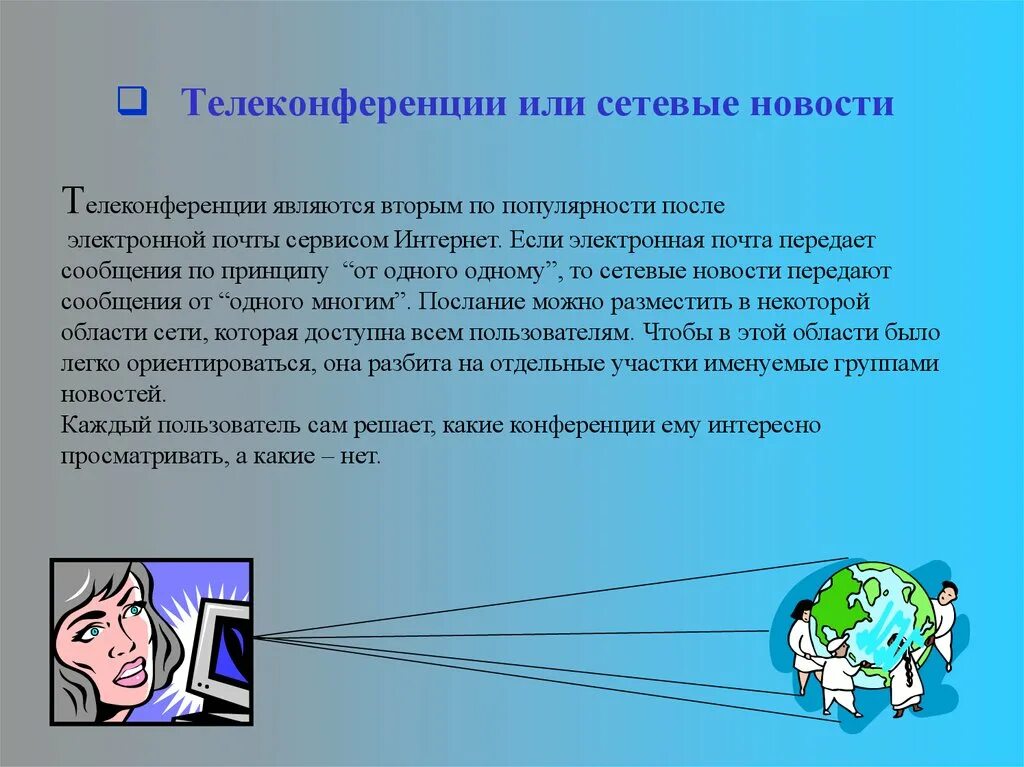 Телеконференции или сетевые новости

Телеконференции являются вторым по популярности после электронной почты сервисом Интернет. Если электронная почта передает сообщения по принципу “от одного одному”, то сетевые новости передают сообщения от “одного многим”. Послание можно разместить в некоторой области сети, которая доступна всем пользователям. Чтобы в этой области было легко ориентироваться, она разбита на отдельные участки именуемые группами новостей.
Каждый пользователь сам решает, какие конференции ему интересно просматривать, а какие – нет.